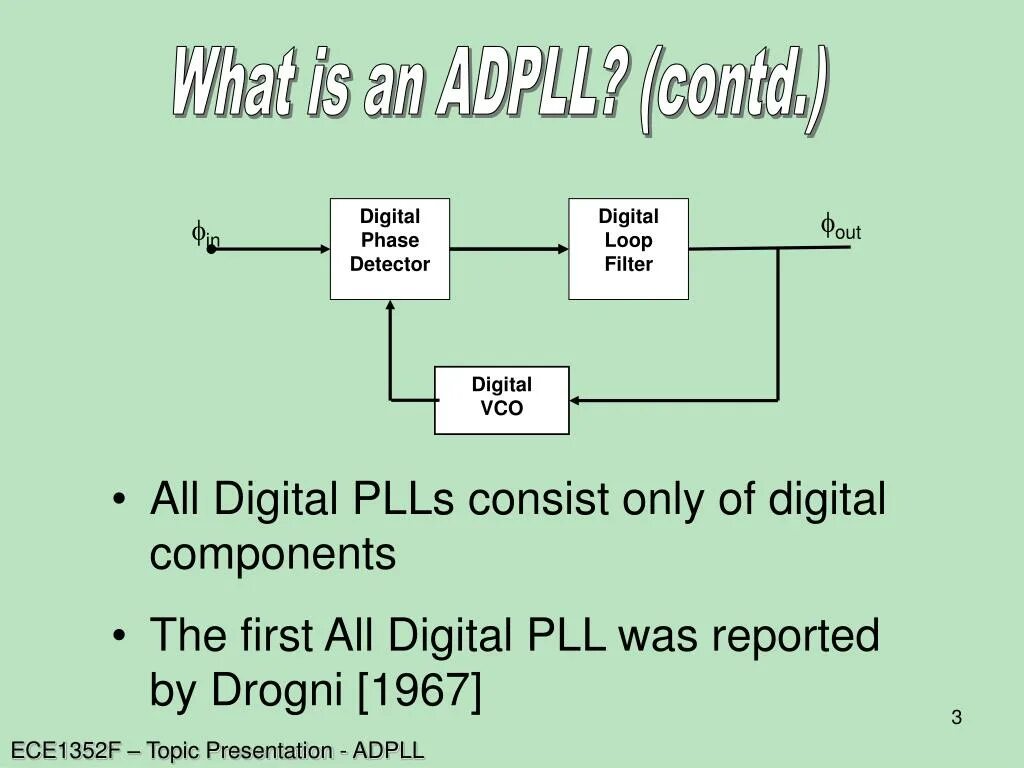 What is an ADPLL? (contd.)

$\phi_{in}$

Digital Phase Detector

Digital Loop Filter

$\phi_{out}$

Digital VCO

• All Digital PLLs consist only of digital components

• The first All Digital PLL was reported by Drogni [1967]

3

ECE1352F – Topic Presentation - ADPLL